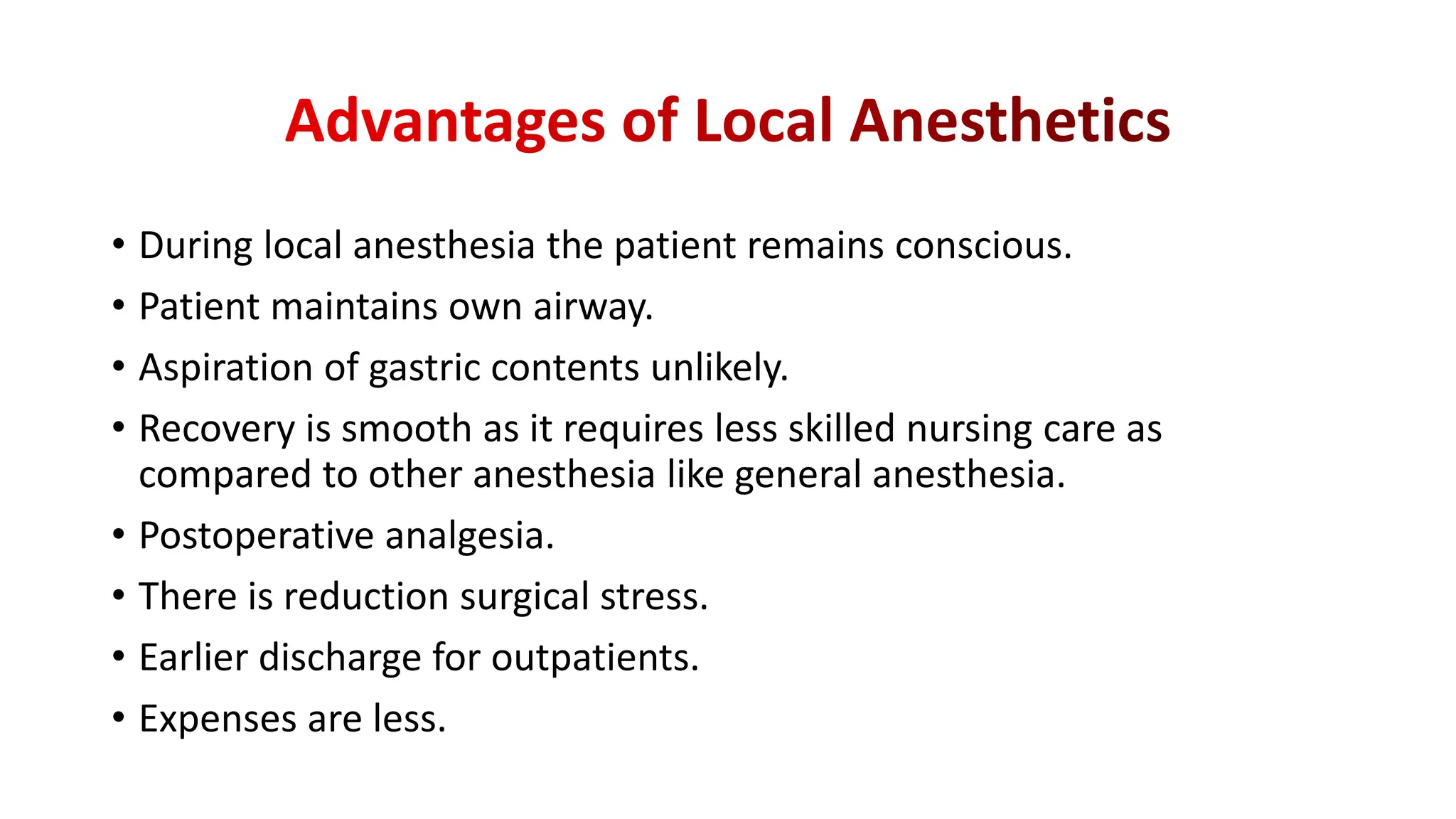 Advantages of Local Anesthetics

• During local anesthesia the patient remains conscious.
• Patient maintains own airway.
• Aspiration of gastric contents unlikely.
• Recovery is smooth as it requires less skilled nursing care as compared to other anesthesia like general anesthesia.
• Postoperative analgesia.
• There is reduction surgical stress.
• Earlier discharge for outpatients.
• Expenses are less.